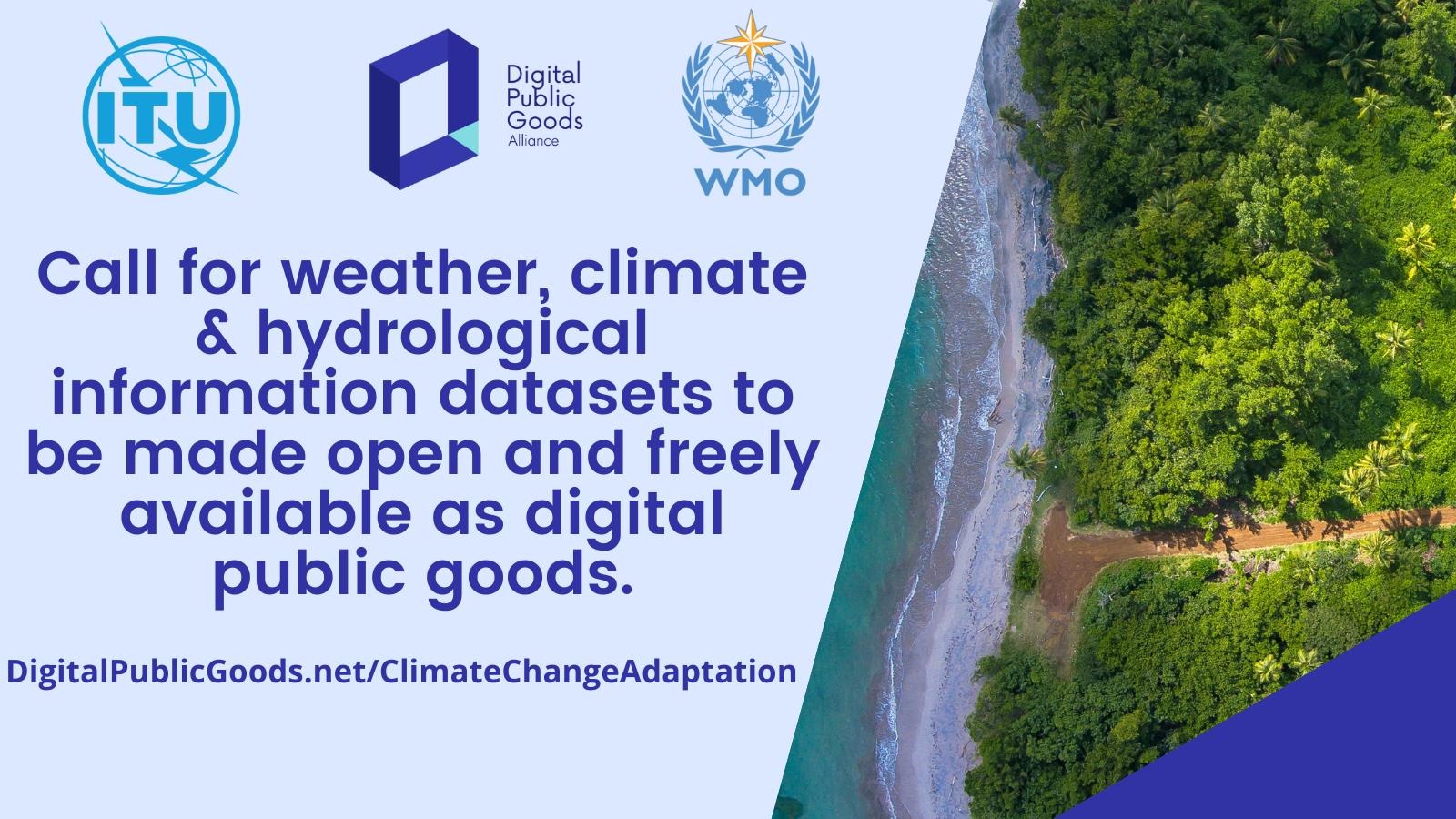 ITU

Digital Public Goods Alliance

WMO

Call for weather, climate & hydrological information datasets to be made open and freely available as digital public goods.

DigitalPublicGoods.net/ClimateChangeAdaptation